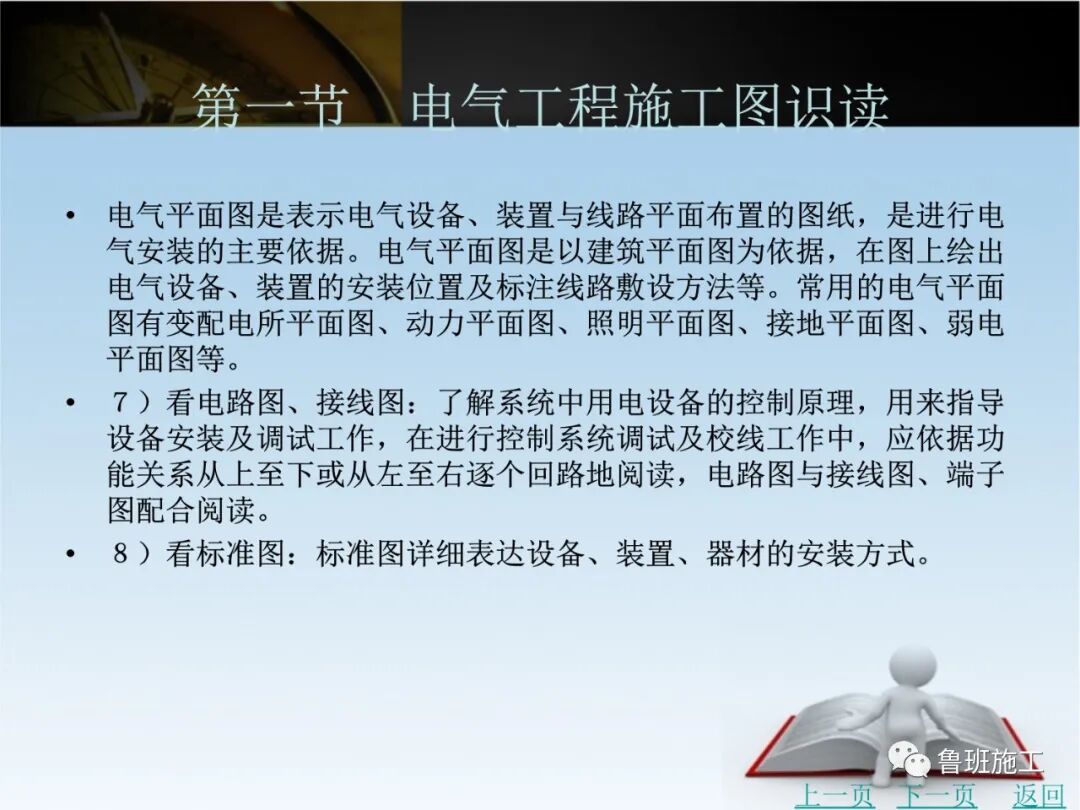 第一节　电气工程施工图识读

• 电气平面图是表示电气设备、装置与线路平面布置的图纸，是进行电气安装的主要依据。电气平面图是以建筑平面图为依据，在图上绘出电气设备、装置的安装位置及标注线路敷设方法等。常用的电气平面图有变配电所平面图、动力平面图、照明平面图、接地平面图、弱电平面图等。
• ７）看电路图、接线图：了解系统中用电设备的控制原理，用来指导设备安装及调试工作，在进行控制系统调试及校线工作中，应依据功能关系从上至下或从左至右逐个回路地阅读，电路图与接线图、端子图配合阅读。
• ８）看标准图：标准图详细表达设备、装置、器材的安装方式。

鲁班施工

上一页　下一页　返回